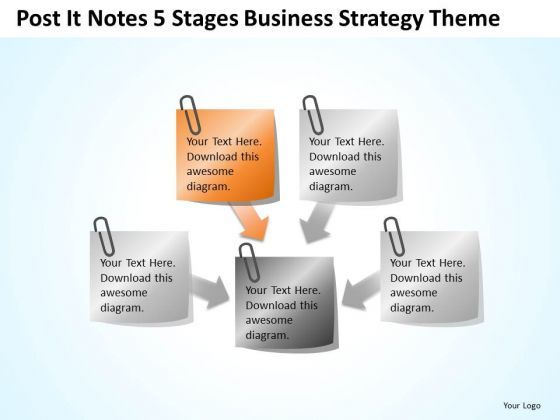 Post It Notes 5 Stages Business Strategy Theme

Your Text Here. Download this awesome diagram.

Your Text Here. Download this awesome diagram.

Your Text Here. Download this awesome diagram.

Your Text Here. Download this awesome diagram.

Your Text Here. Download this awesome diagram.

Your Logo